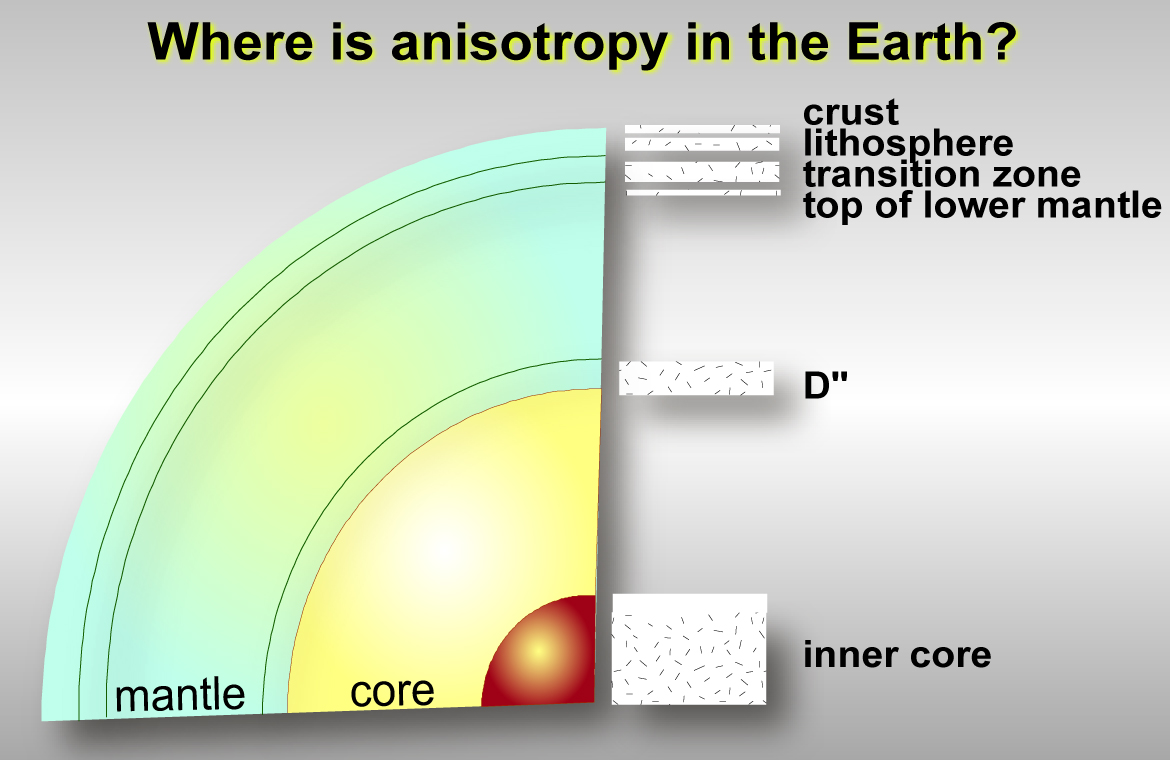 Where is anisotropy in the Earth?

crust
lithosphere
transition zone
top of lower mantle

D"

inner core

mantle

core